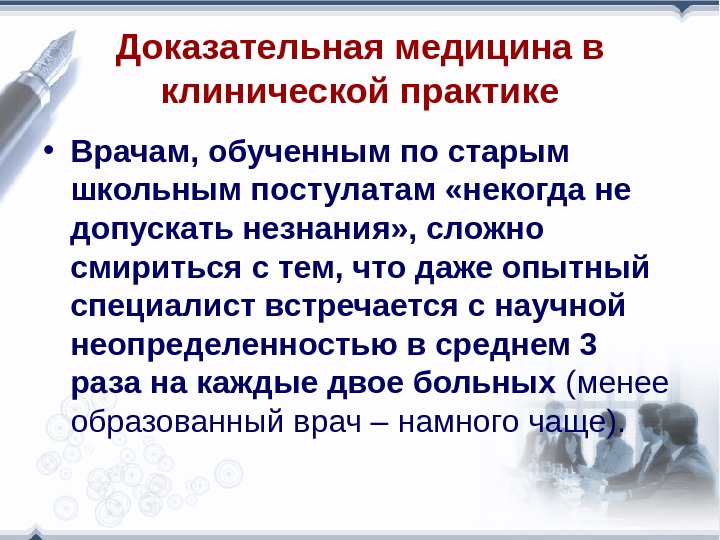 Доказательная медицина в клинической практике

• Врачам, обученным по старым школьным постулатам «некогда не допускать незнания», сложно смириться с тем, что даже опытный специалист встречается с научной неопределенностью в среднем 3 раза на каждые двое больных (менее образованный врач – намного чаще).